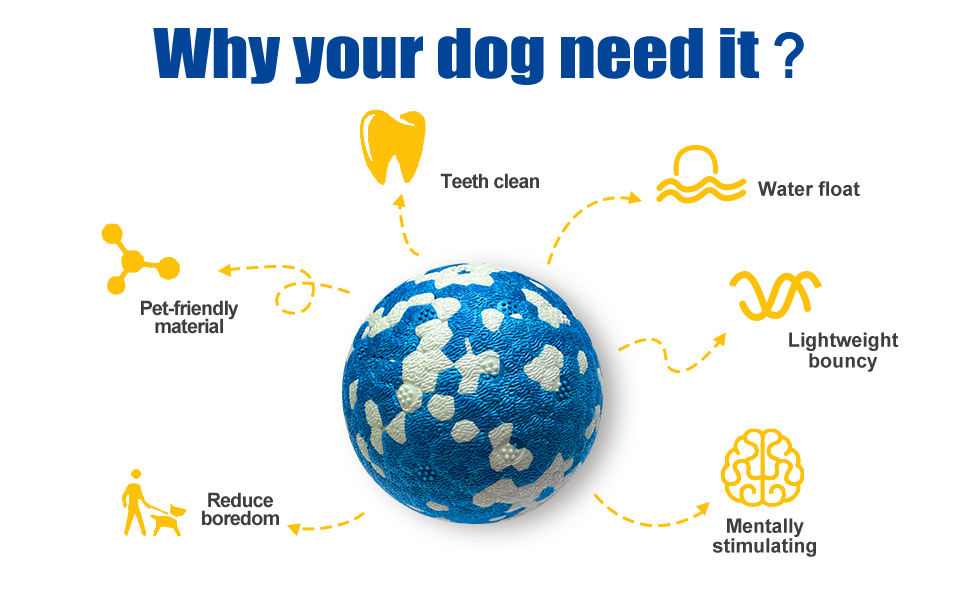 Why your dog need it ?

Teeth clean

Water float

Pet-friendly material

Lightweight bouncy

Reduce boredom

Mentally stimulating